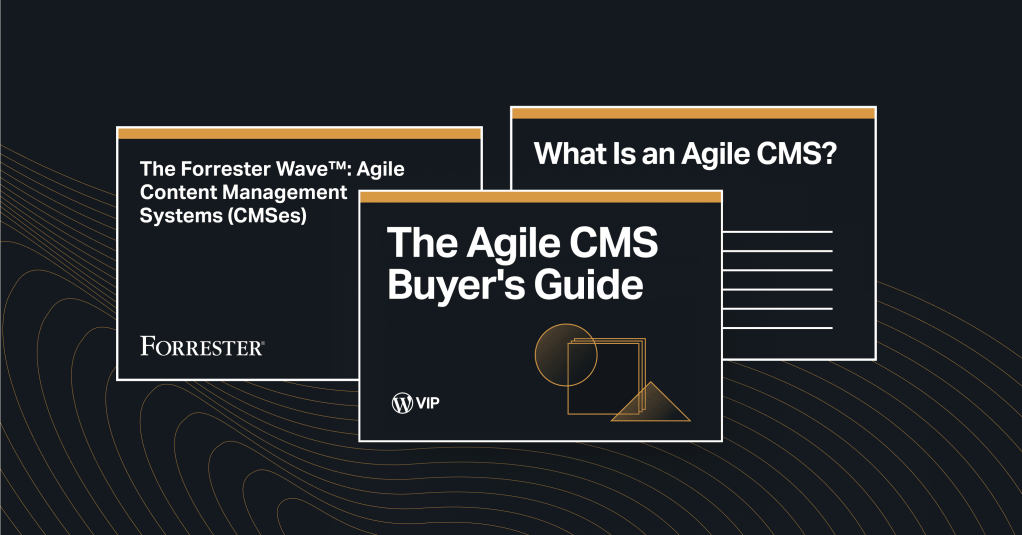 The Forrester Wave™: Agile Content Management Systems (CMSes)

FORRESTER®

What Is an Agile CMS?

The Agile CMS Buyer's Guide

VIP